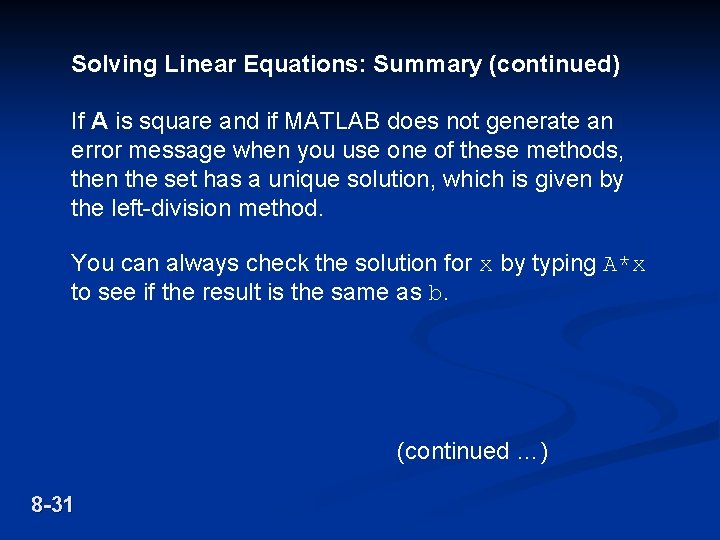 Solving Linear Equations: Summary (continued)

If A is square and if MATLAB does not generate an error message when you use one of these methods, then the set has a unique solution, which is given by the left-division method.

You can always check the solution for x by typing A*x to see if the result is the same as b.

(continued …)

8-31